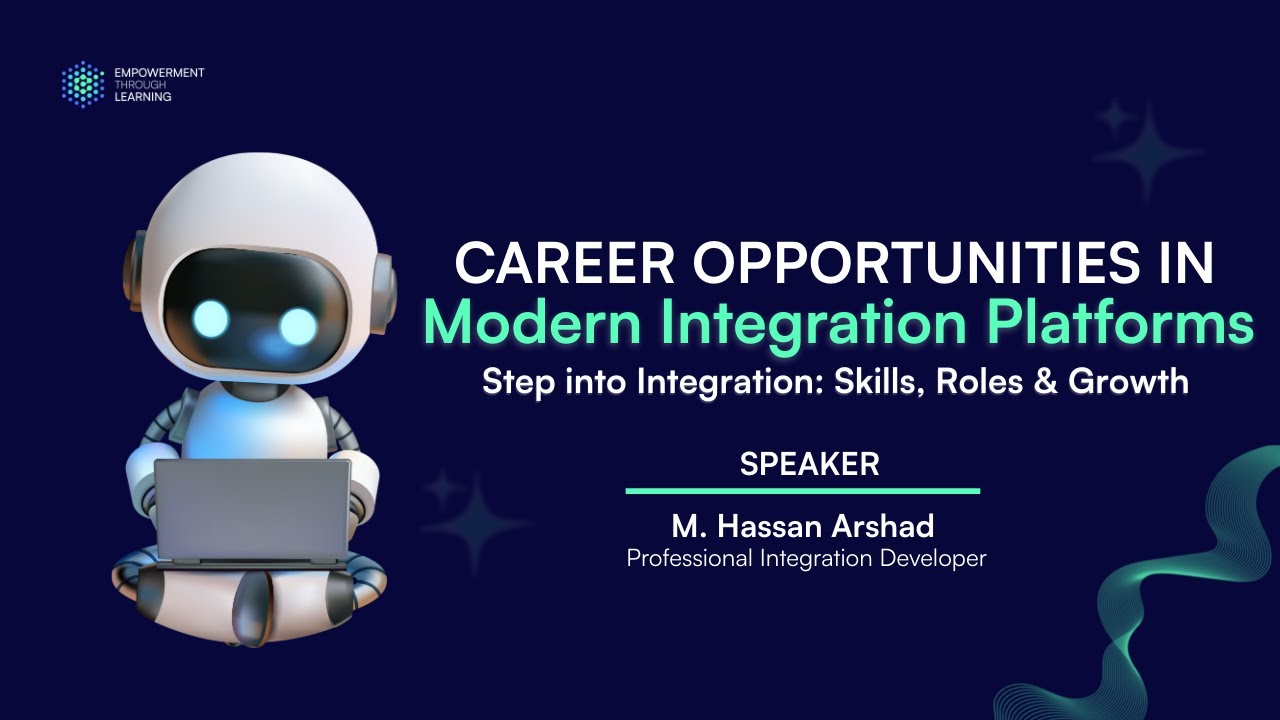 EMPOWERMENT
THROUGH
LEARNING

CAREER OPPORTUNITIES IN
Modern Integration Platforms
Step into Integration: Skills, Roles & Growth

SPEAKER

M. Hassan Arshad
Professional Integration Developer